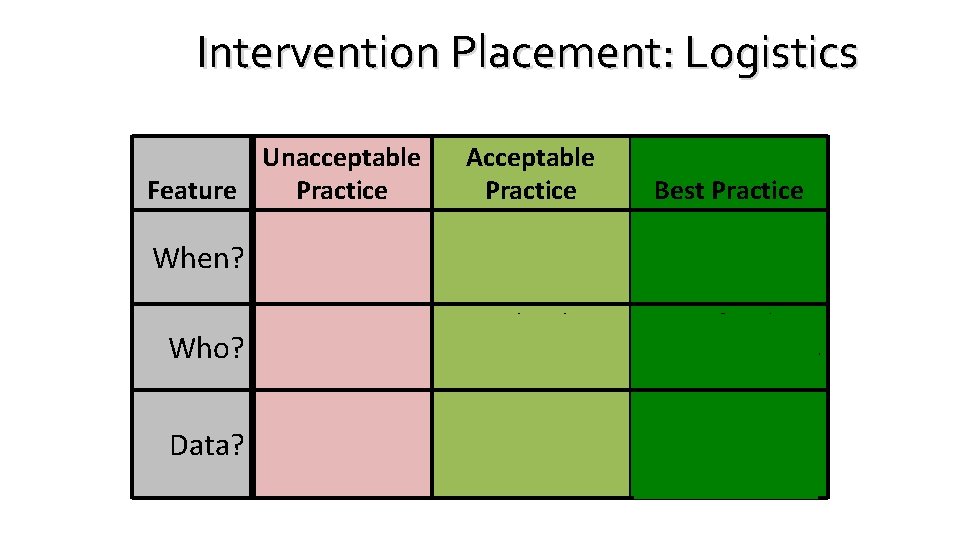 Intervention Placement: Logistics

| Feature | Unacceptable Practice | Acceptable Practice | Best Practice |
|---|---|---|---|
| When? | | | |
| Who? | | | |
| Data? | | | |